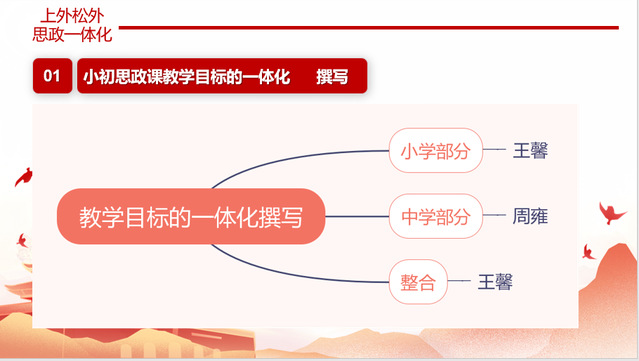 上外松外
思政一体化

01 小初思政课教学目标的一体化 撰写

教学目标的一体化撰写

小学部分 王馨

中学部分 周雍

整合 王馨